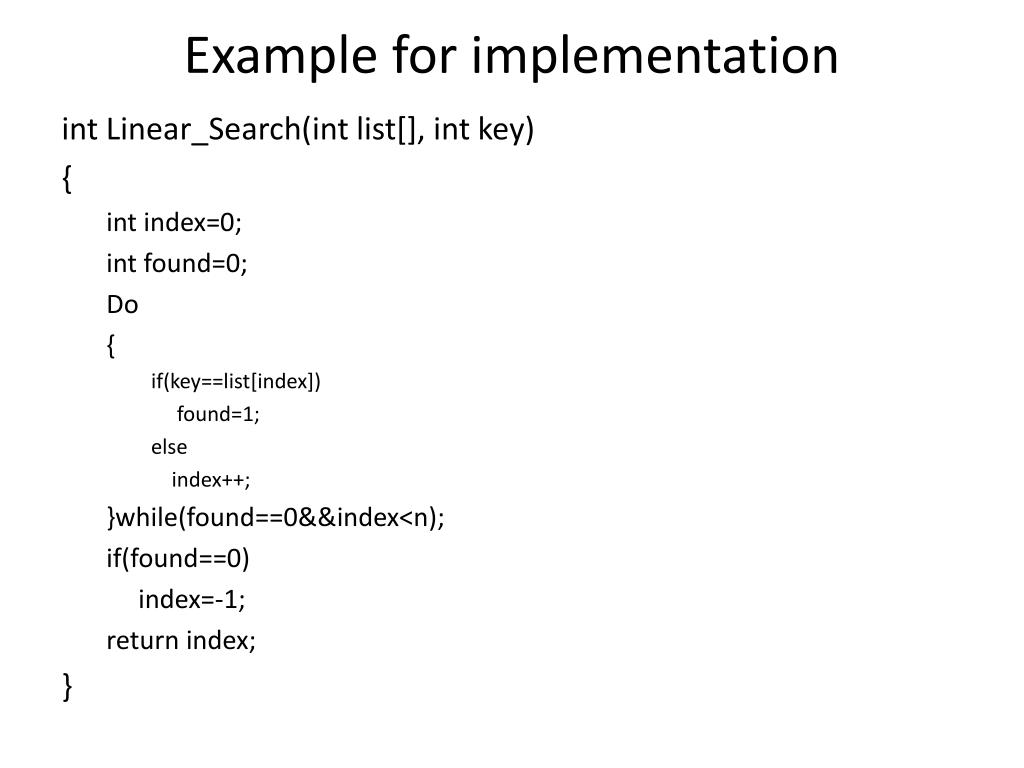 Example for implementation

int Linear_Search(int list[], int key)
{
int index=0;
int found=0;
Do
{
if(key==list[index])
found=1;
else
index++;
}while(found==0&&index<n);
if(found==0)
index=-1;
return index;
}